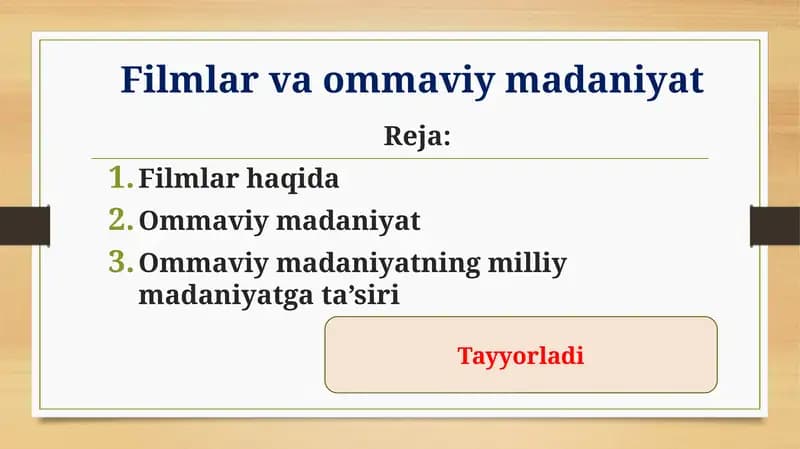 Filmlar va ommaviy madaniyat

Reja:

1. Filmlar haqida
2. Ommaviy madaniyat
3. Ommaviy madaniyatning milliy madaniyatga ta’siri

Tayyorladi